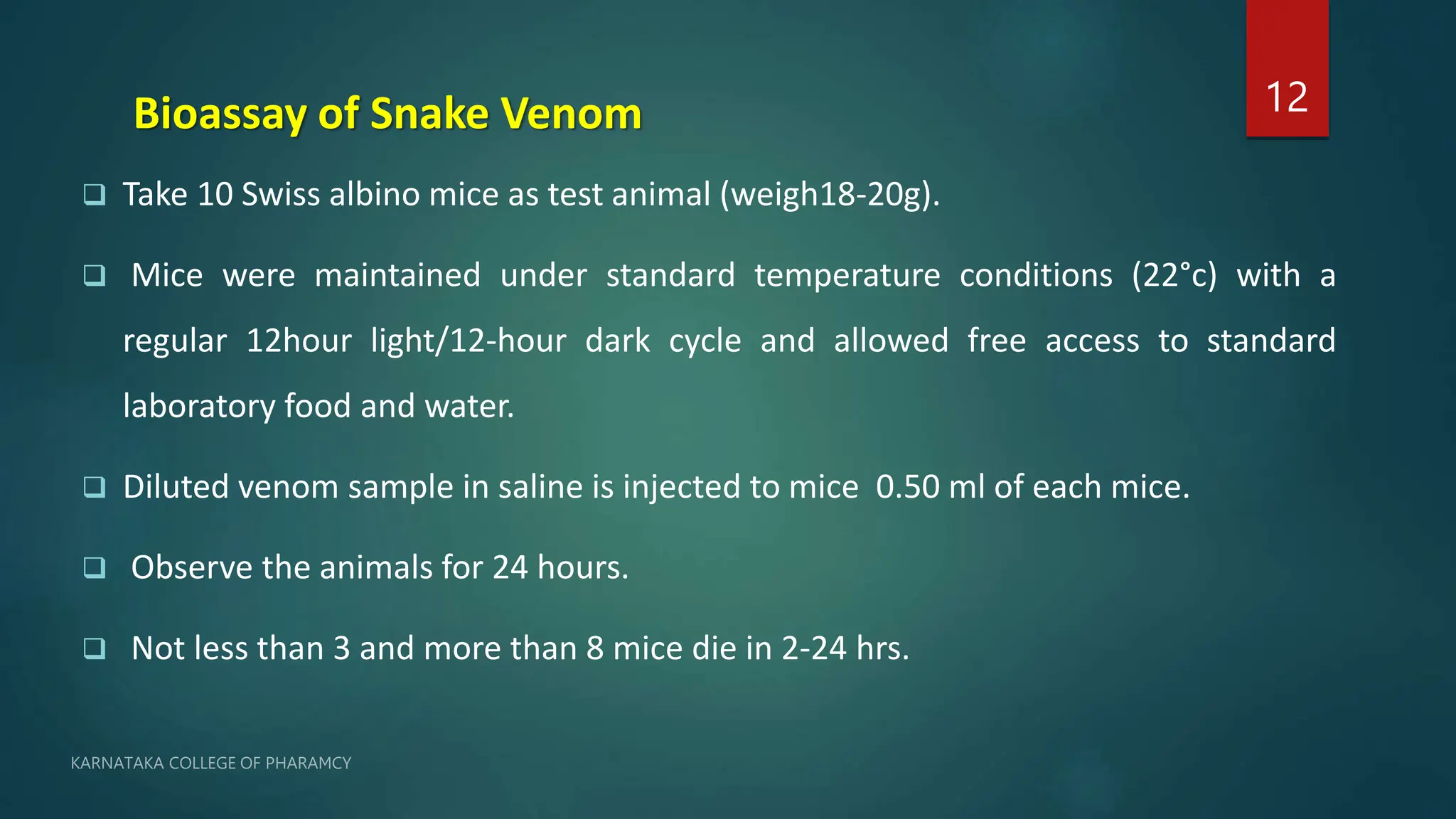 12

Bioassay of Snake Venom

❑ Take 10 Swiss albino mice as test animal (weigh18-20g).

❑ Mice were maintained under standard temperature conditions (22°c) with a regular 12hour light/12-hour dark cycle and allowed free access to standard laboratory food and water.

❑ Diluted venom sample in saline is injected to mice 0.50 ml of each mice.

❑ Observe the animals for 24 hours.

❑ Not less than 3 and more than 8 mice die in 2-24 hrs.

KARNATAKA COLLEGE OF PHARAMCY